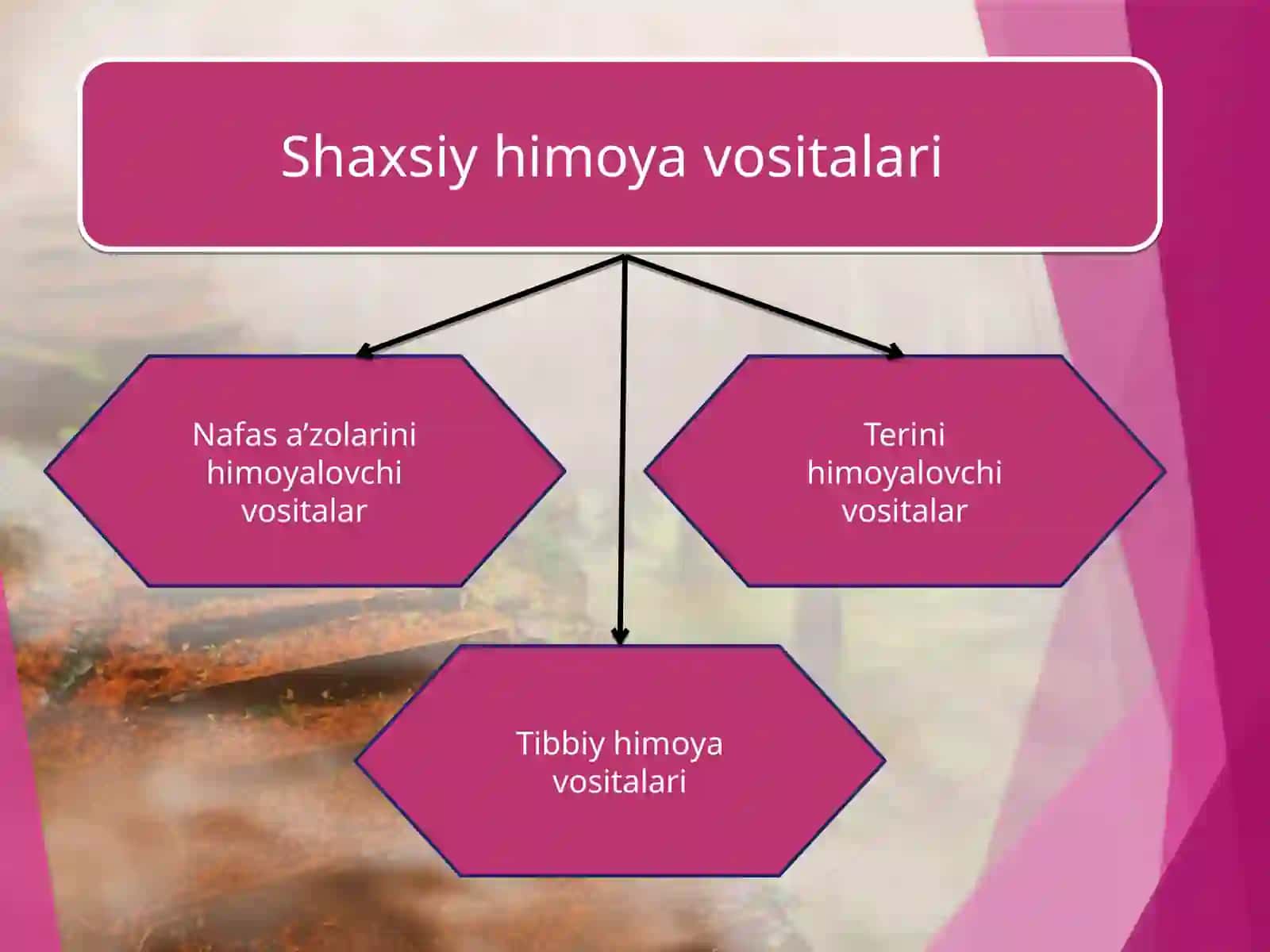 Shaxsiy himoya vositalari

Nafas a’zolarini himoyalovchi vositalar

Terini himoyalovchi vositalar

Tibbiy himoya vositalari